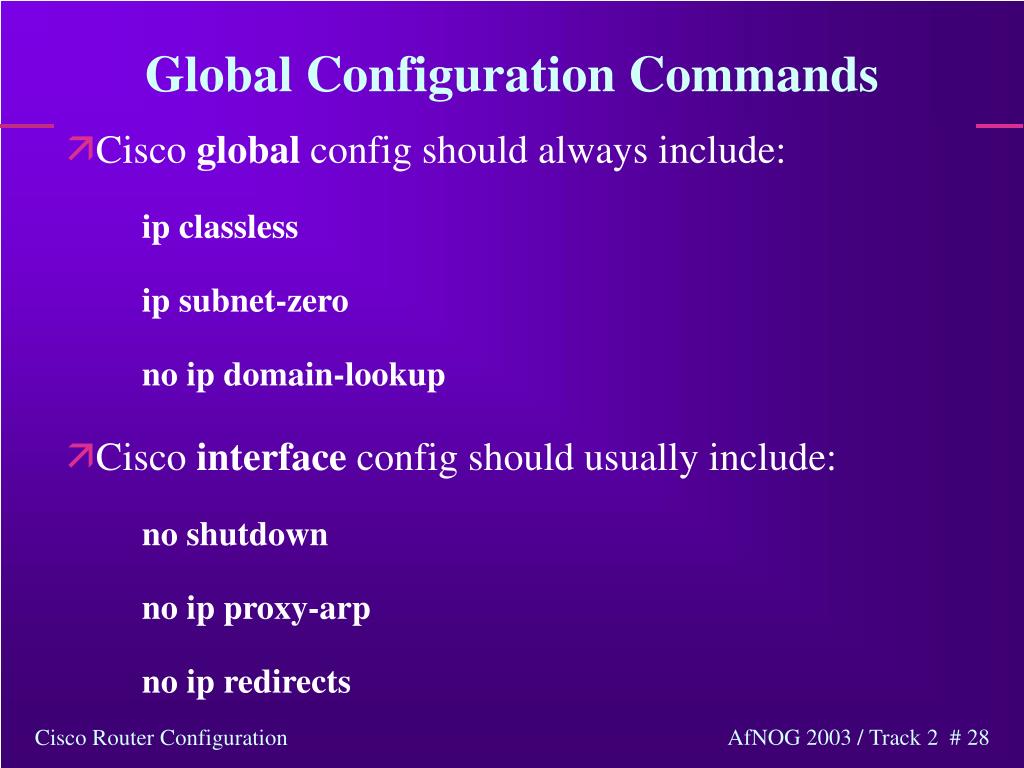 Global Configuration Commands

Cisco global config should always include:

ip classless

ip subnet-zero

no ip domain-lookup

Cisco interface config should usually include:

no shutdown

no ip proxy-arp

no ip redirects

Cisco Router Configuration

AfNOG 2003 / Track 2 # 28